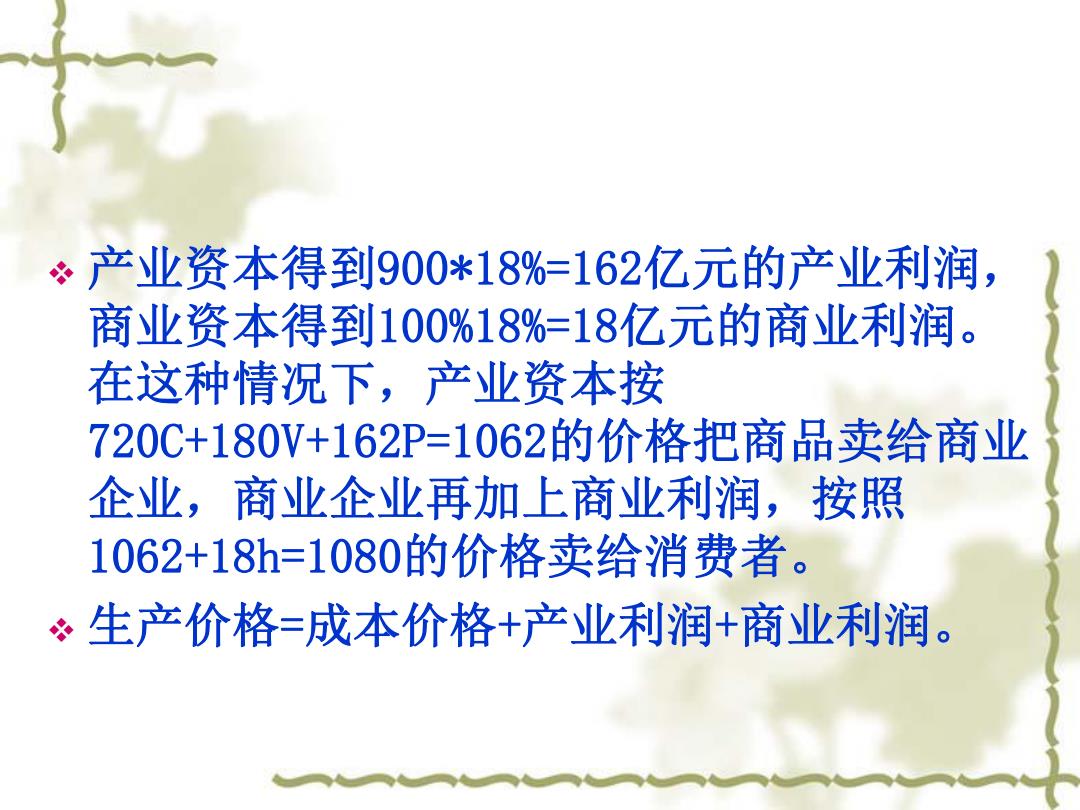 ❖ 产业资本得到900*18%=162亿元的产业利润，商业资本得到100%18%=18亿元的商业利润。在这种情况下，产业资本按720C+180V+162P=1062的价格把商品卖给商业企业，商业企业再加上商业利润，按照1062+18h=1080的价格卖给消费者。

❖ 生产价格=成本价格+产业利润+商业利润。